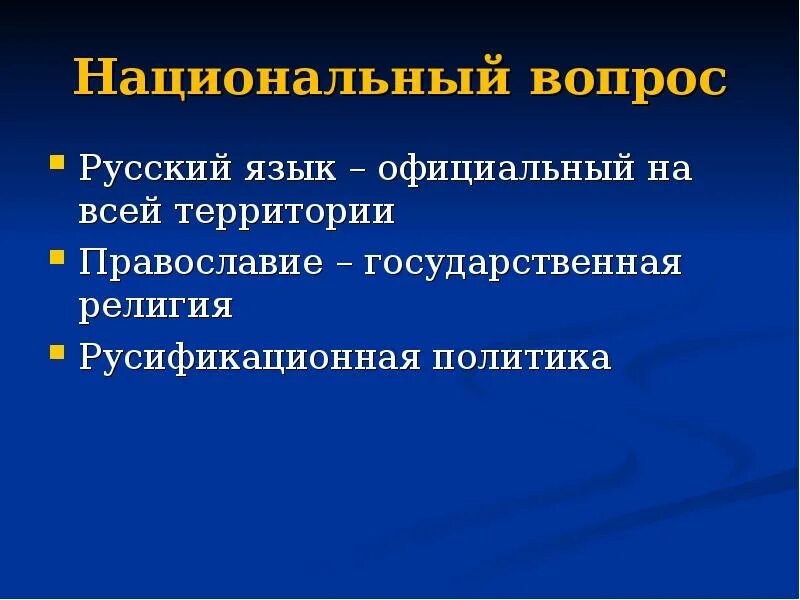 Национальный вопрос

- Русский язык – официальный на всей территории
- Православие – государственная религия
- Русификационная политика